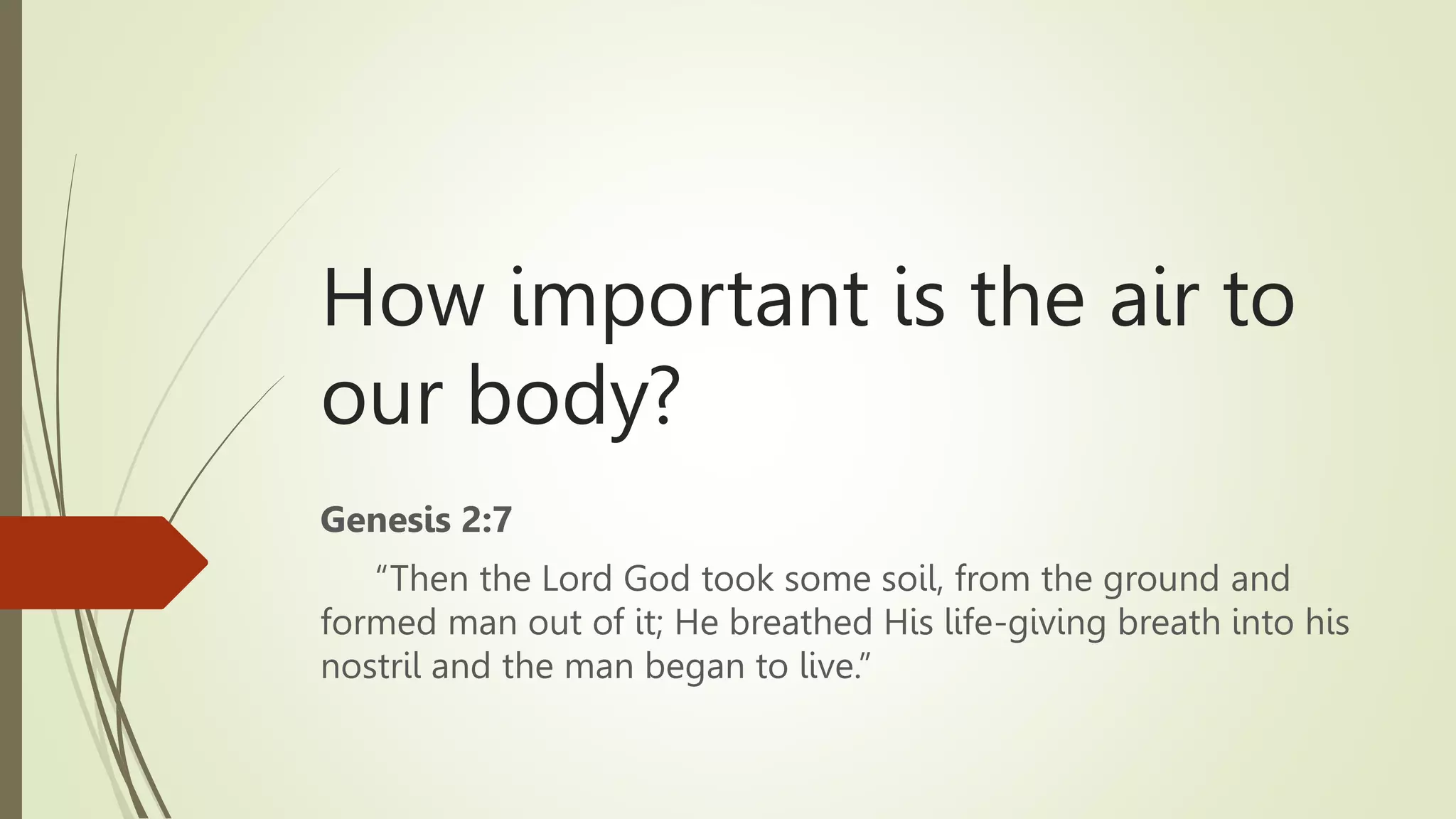 How important is the air to our body?

Genesis 2:7

“Then the Lord God took some soil, from the ground and formed man out of it; He breathed His life-giving breath into his nostril and the man began to live.”